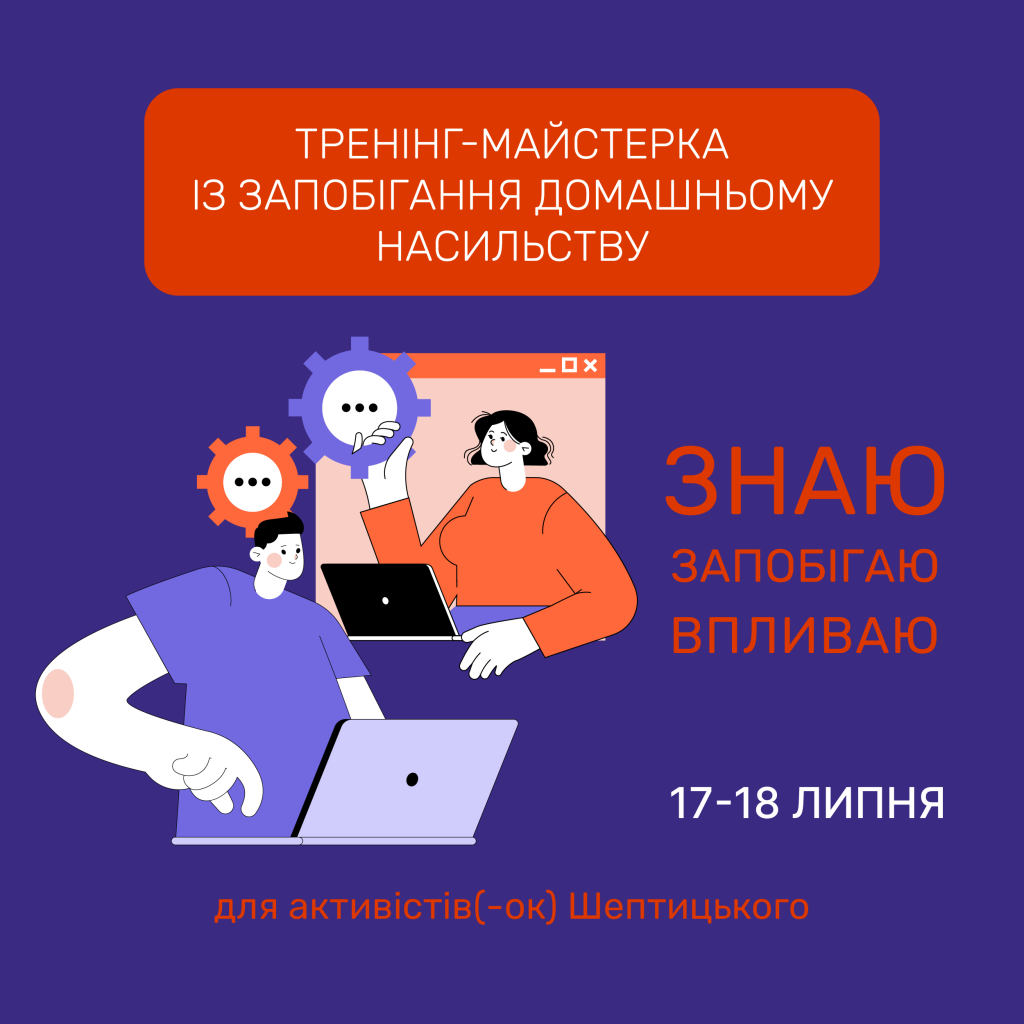 ТРЕНІНГ-МАЙСТЕРКА
ІЗ ЗАПОБІГАННЯ ДОМАШНЬОМУ НАСИЛЬСТВУ

ЗНАЮ
ЗАПОБІГАЮ
ВПЛИВАЮ

17-18 ЛИПНЯ

для активістів(-ок) Шептицького